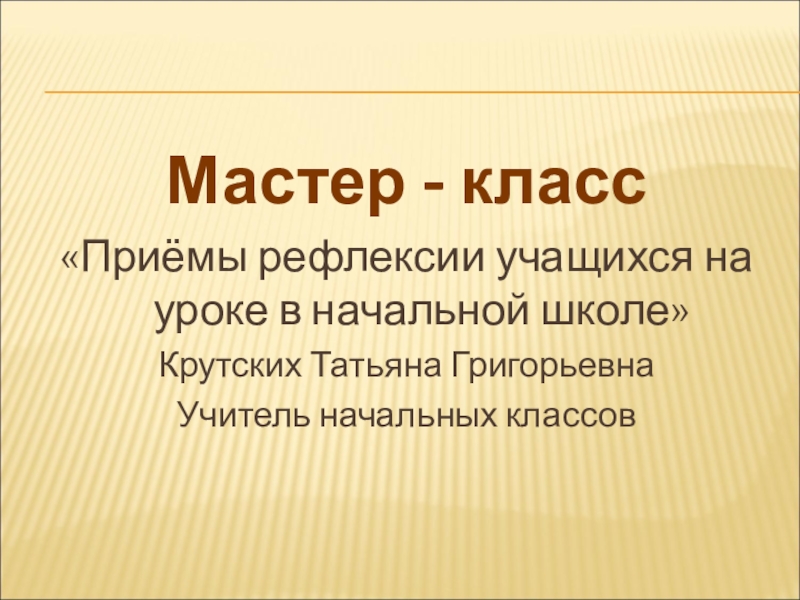 Мастер - класс

«Приёмы рефлексии учащихся на уроке в начальной школе»

Крутских Татьяна Григорьевна

Учитель начальных классов